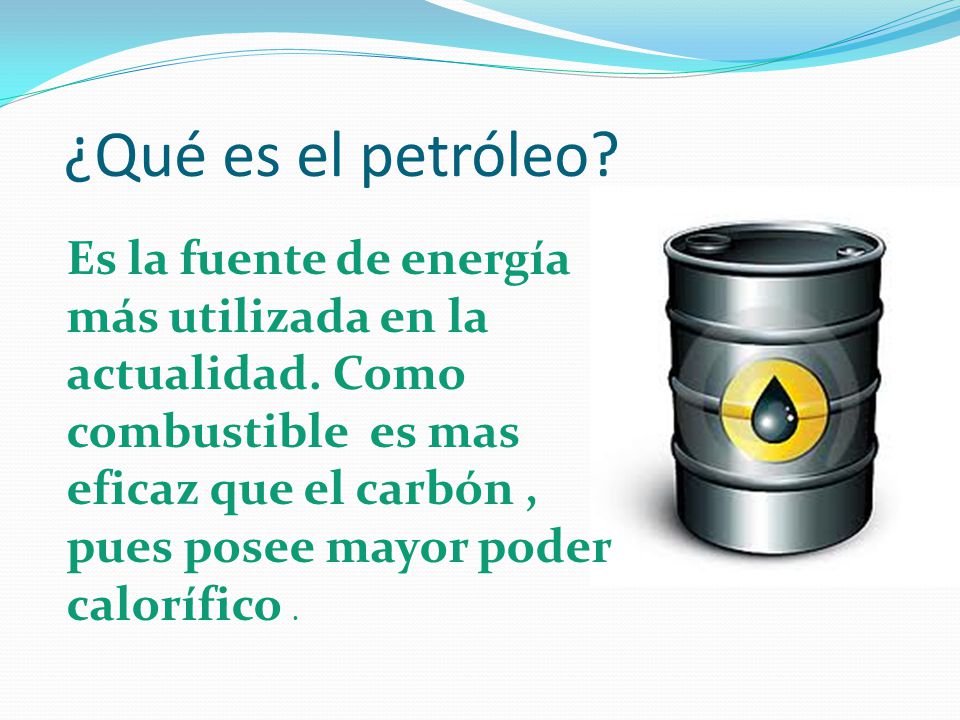 ¿Qué es el petróleo?

Es la fuente de energía más utilizada en la actualidad. Como combustible es mas eficaz que el carbón , pues posee mayor poder calorífico .